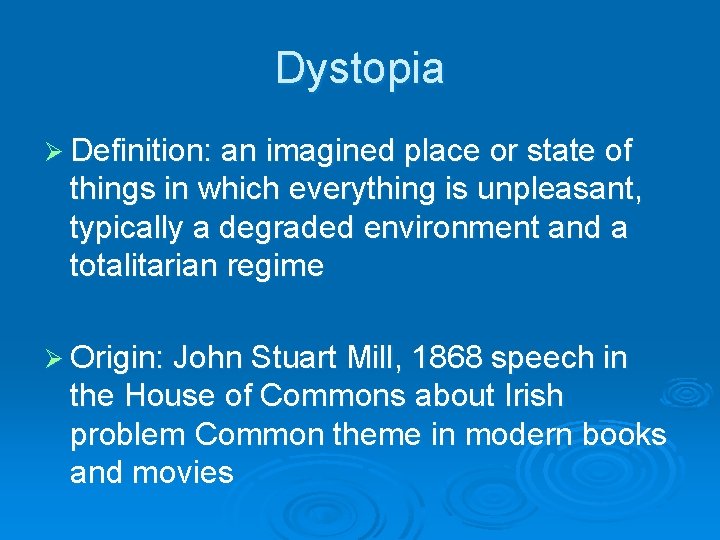 Dystopia

➢ Definition: an imagined place or state of things in which everything is unpleasant, typically a degraded environment and a totalitarian regime

➢ Origin: John Stuart Mill, 1868 speech in the House of Commons about Irish problem Common theme in modern books and movies